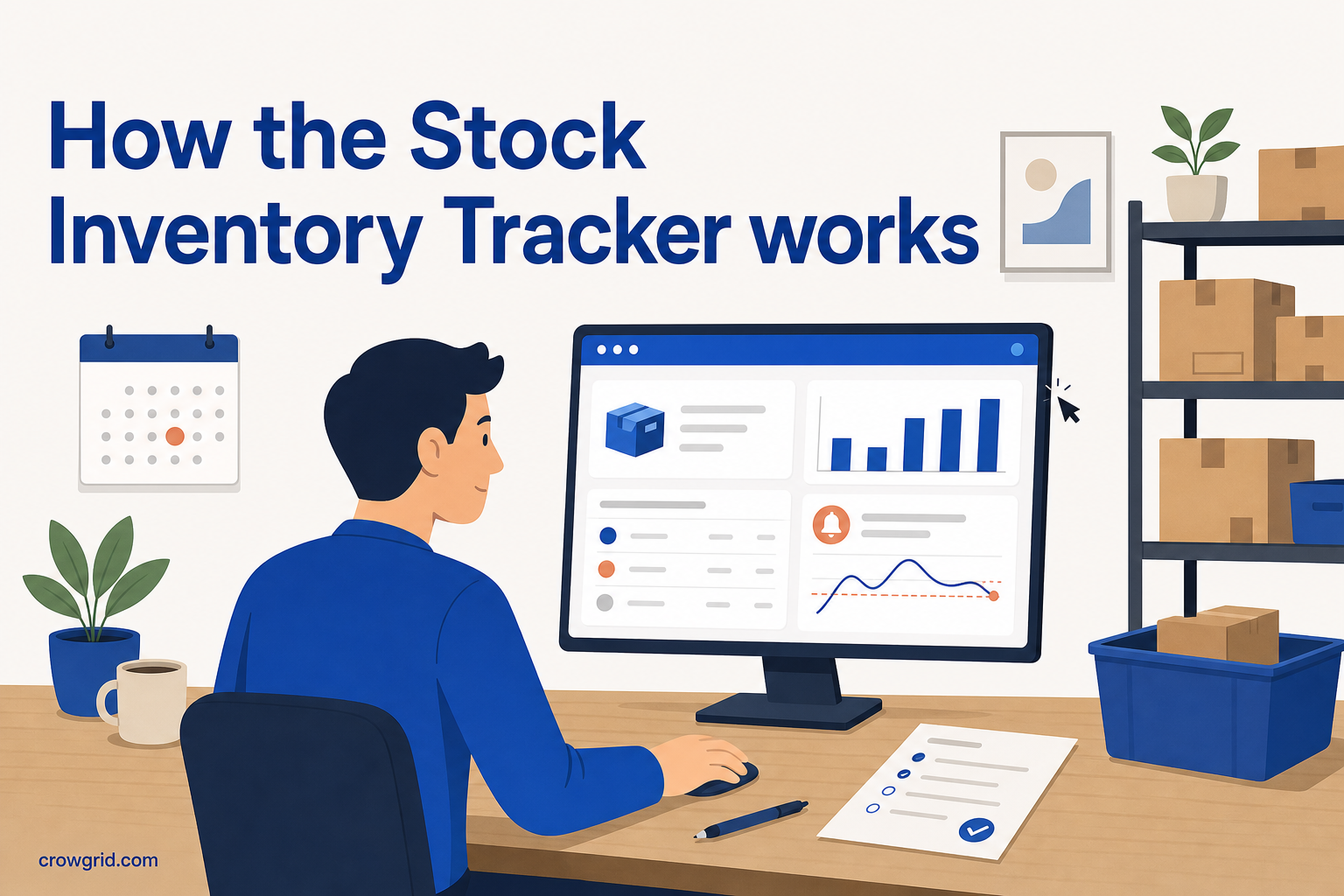 How the Stock Inventory Tracker works

crowgrid.com